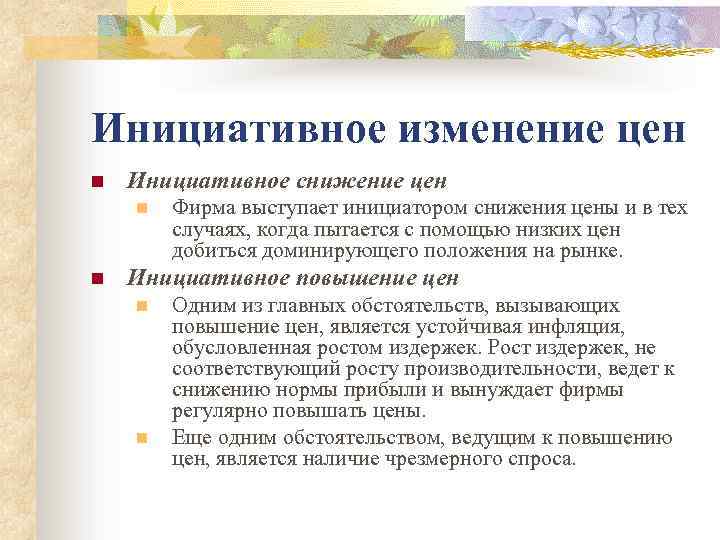 Инициативное изменение цен

Инициативное снижение цен

Фирма выступает инициатором снижения цены и в тех случаях, когда пытается с помощью низких цен добиться доминирующего положения на рынке.

Инициативное повышение цен

Одним из главных обстоятельств, вызывающих повышение цен, является устойчивая инфляция, обусловленная ростом издержек. Рост издержек, не соответствующий росту производительности, ведет к снижению нормы прибыли и вынуждает фирмы регулярно повышать цены.

Еще одним обстоятельством, ведущим к повышению цен, является наличие чрезмерного спроса.